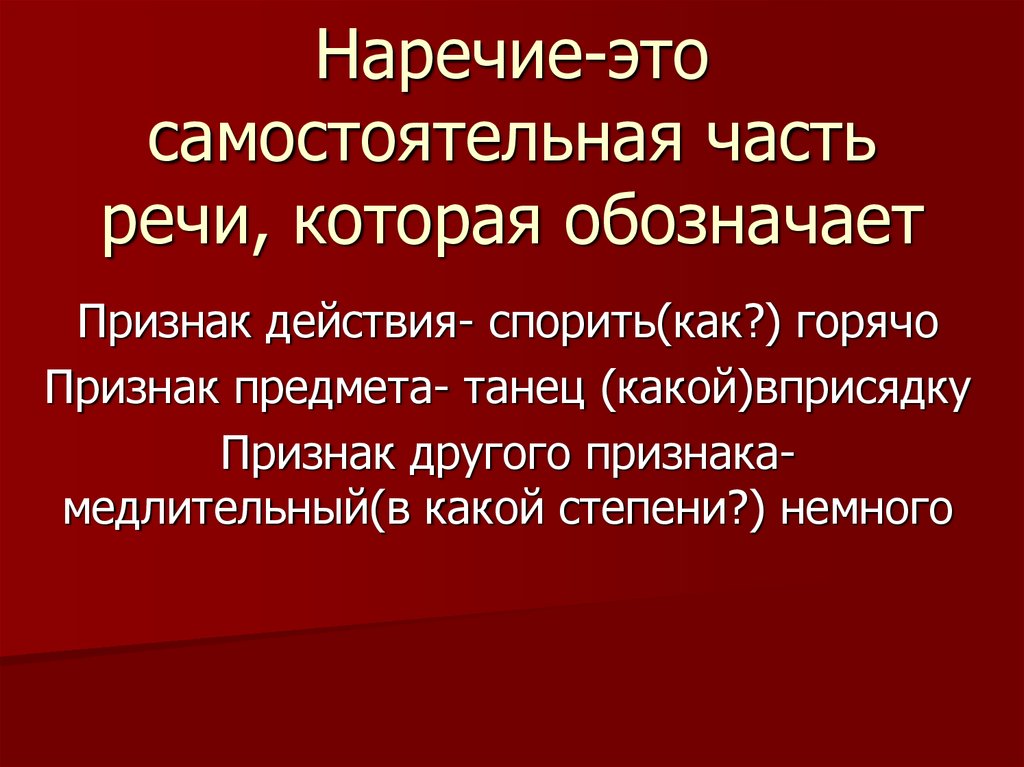 Наречие-это самостоятельная часть речи, которая обозначает

Признак действия- спорить(как?) горячо

Признак предмета- танец (какой)вприсядку

Признак другого признака- медлительный(в какой степени?) немного